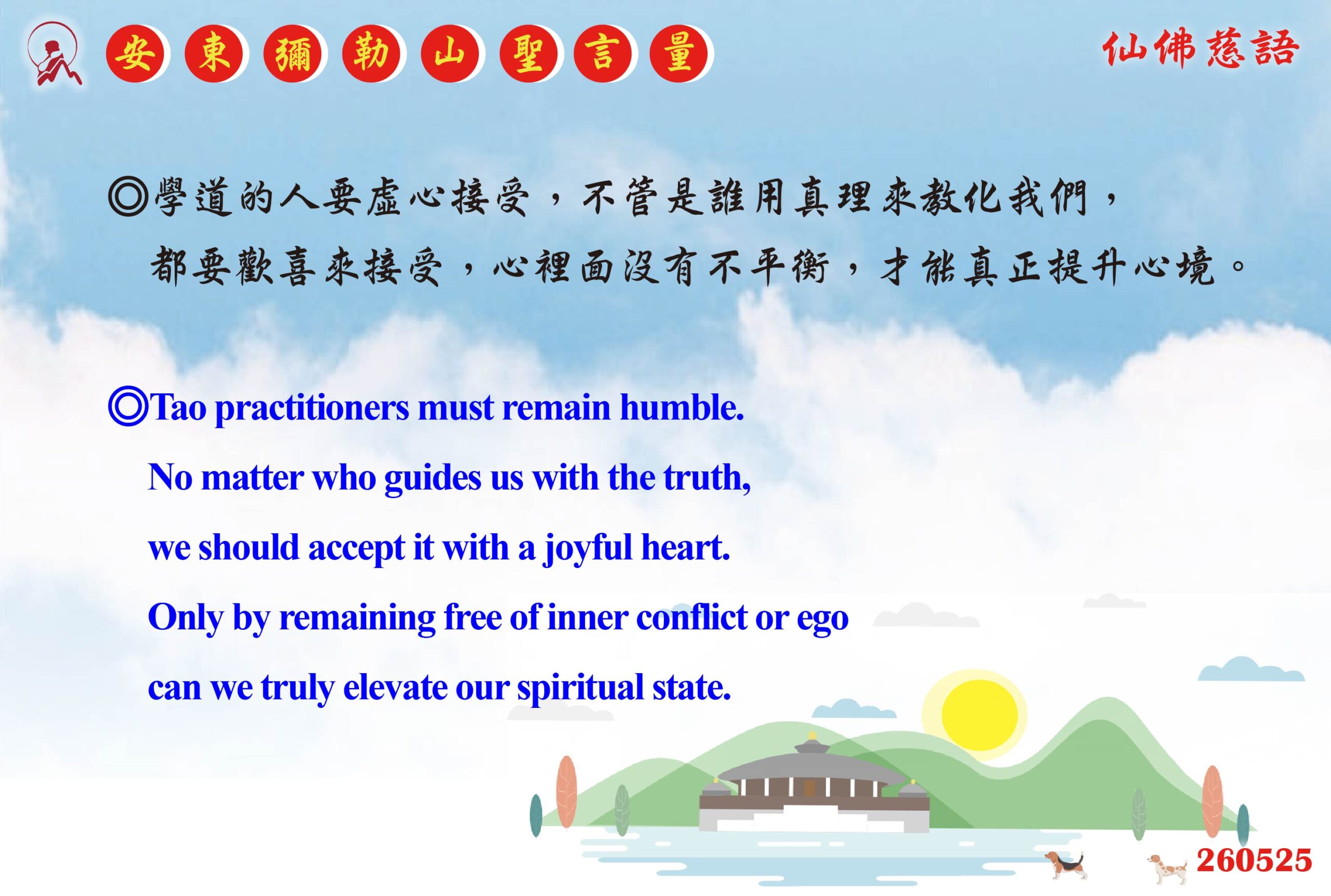 安東彌勒山聖言量

仙佛慈語

◎學道的人要虛心接受，不管是誰用真理來教化我們，都要歡喜來接受，心裡面沒有不平衡，才能真正提升心境。

◎Tao practitioners must remain humble.
No matter who guides us with the truth,
we should accept it with a joyful heart.
Only by remaining free of inner conflict or ego
can we truly elevate our spiritual state.

260525